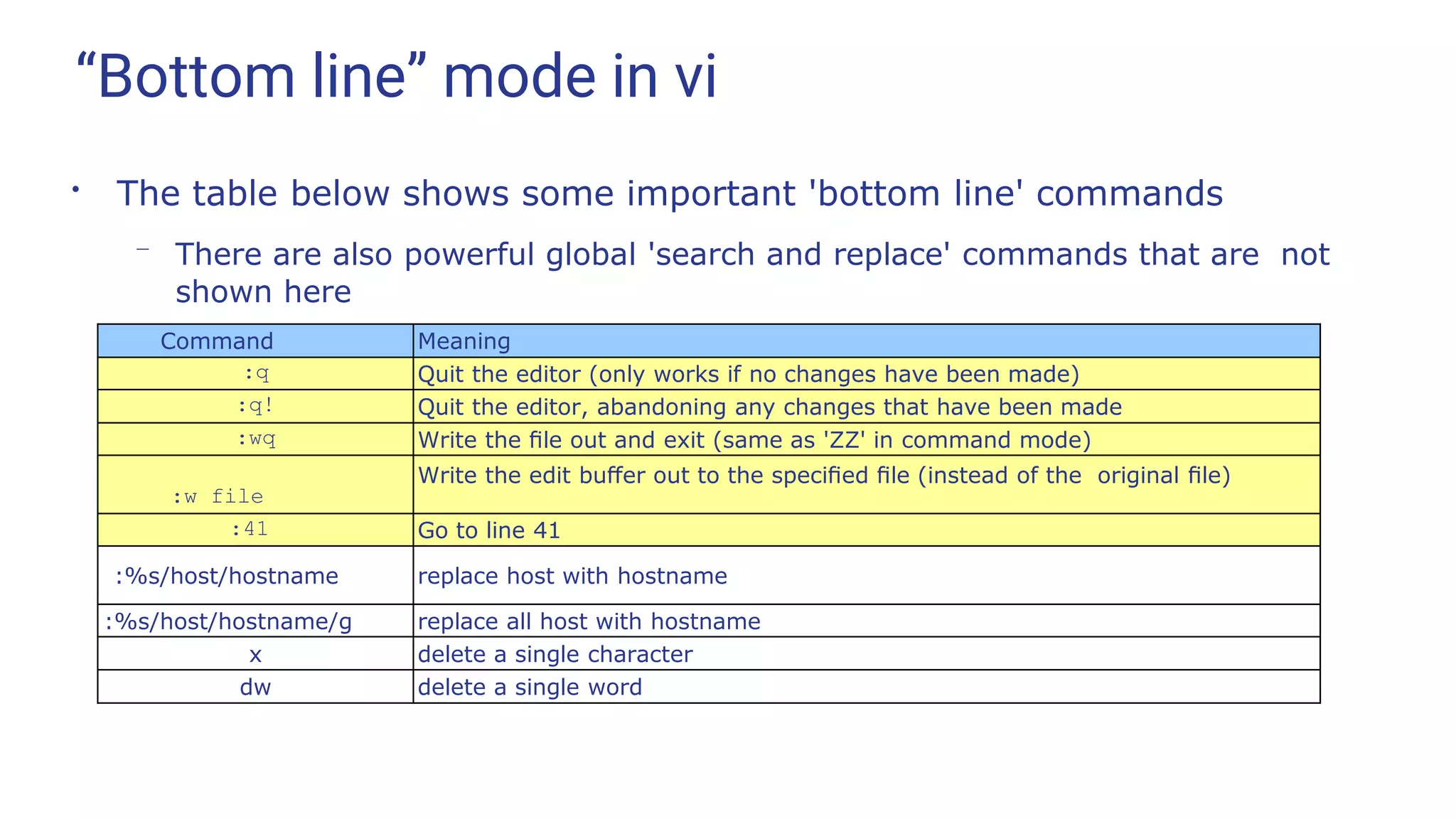 “Bottom line” mode in vi

• The table below shows some important 'bottom line' commands

– There are also powerful global 'search and replace' commands that are not shown here

| Command | Meaning |
|---|---|
| :q | Quit the editor (only works if no changes have been made) |
| :q! | Quit the editor, abandoning any changes that have been made |
| :wq | Write the file out and exit (same as 'ZZ' in command mode) |
| :w file | Write the edit buffer out to the specified file (instead of the original file) |
| :41 | Go to line 41 |
| :%s/host/hostname | replace host with hostname |
| :%s/host/hostname/g | replace all host with hostname |
| x | delete a single character |
| dw | delete a single word |